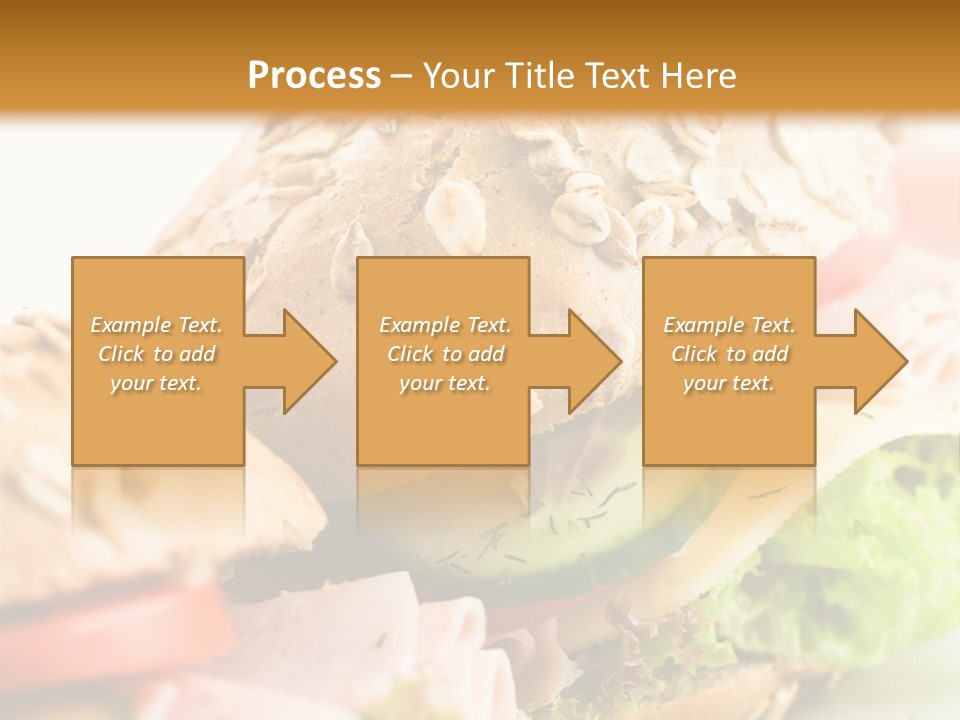 Process – Your Title Text Here

Example Text. Click to add your text.

Example Text. Click to add your text.

Example Text. Click to add your text.